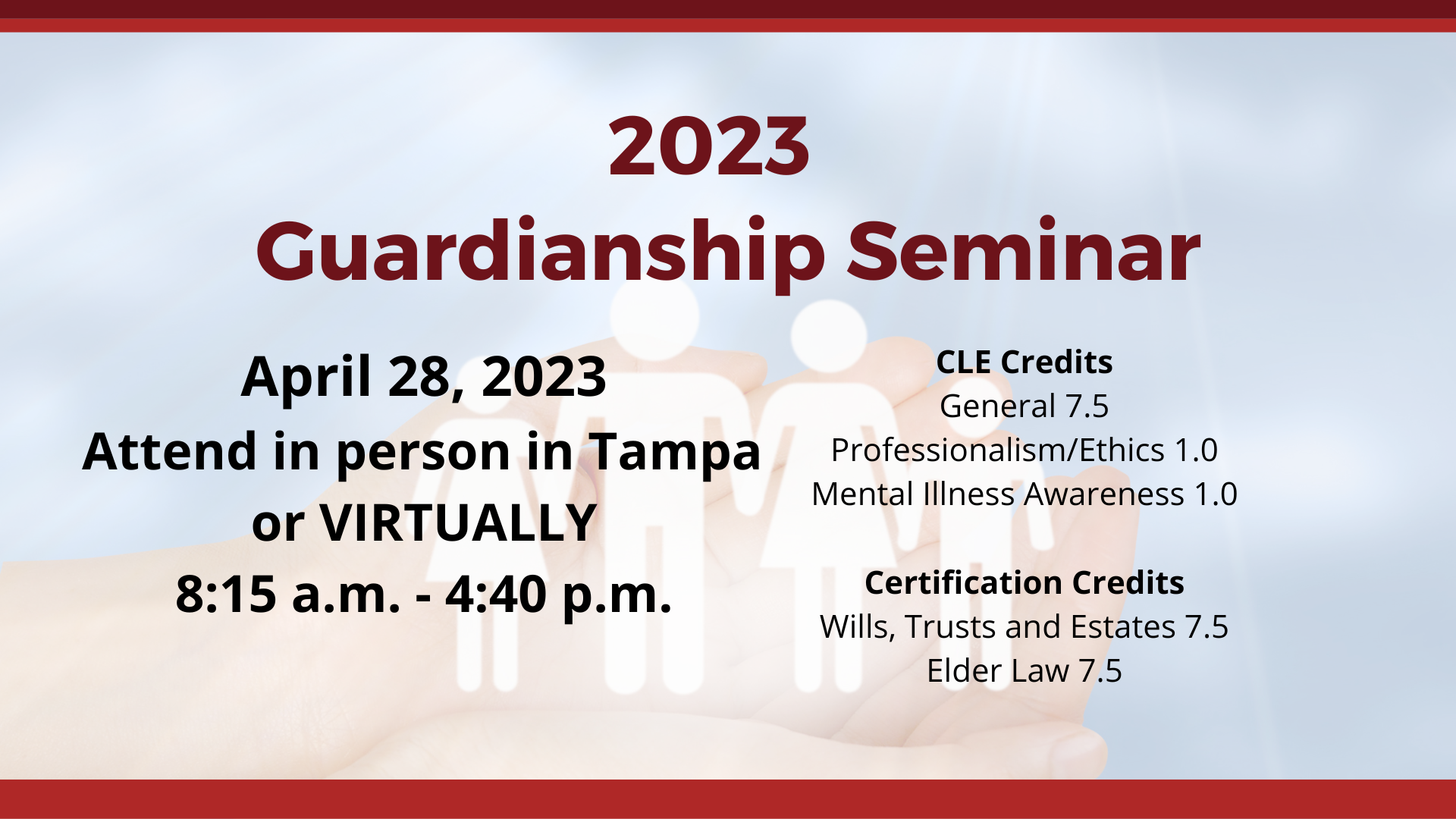 2023
Guardianship Seminar

April 28, 2023
Attend in person in Tampa
or VIRTUALLY
8:15 a.m. - 4:40 p.m.

CLE Credits
General 7.5
Professionalism/Ethics 1.0
Mental Illness Awareness 1.0

Certification Credits
Wills, Trusts and Estates 7.5
Elder Law 7.5